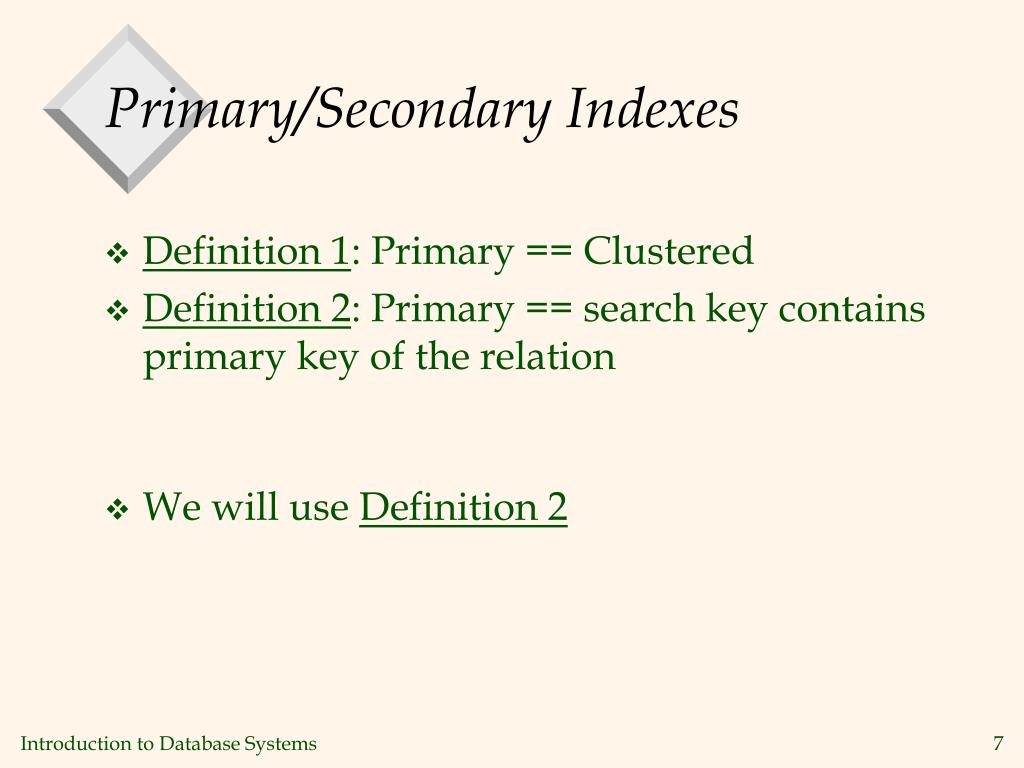 Primary/Secondary Indexes

❖ Definition 1: Primary == Clustered
❖ Definition 2: Primary == search key contains primary key of the relation

❖ We will use Definition 2

Introduction to Database Systems

7